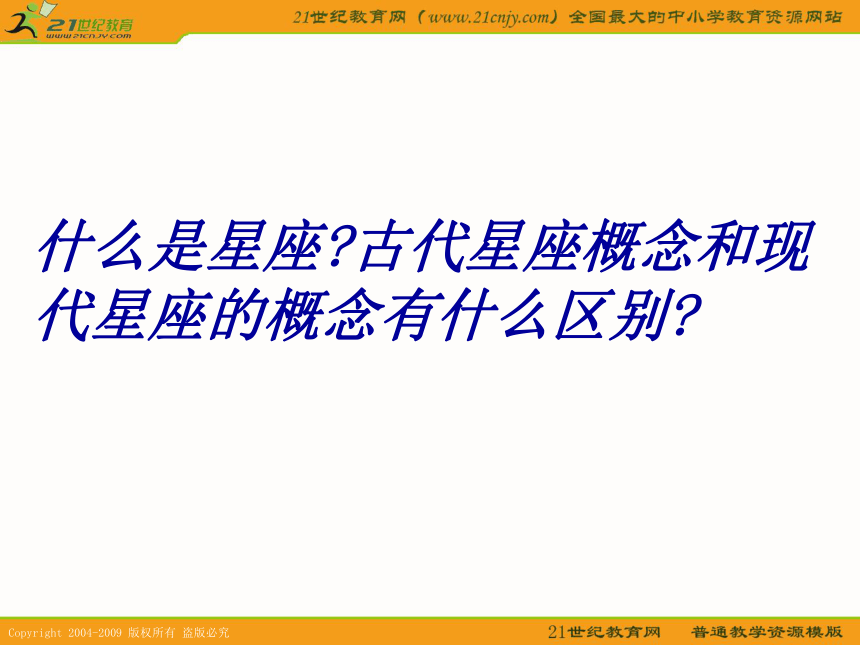 21世纪教育
www.21cnjy.com

21世纪教育网（www.21cnjy.com）全国最大的中小学教育资源网站

什么是星座?古代星座概念和现代星座的概念有什么区别?

Copyright 2004-2009 版权所有 盗版必究

21世纪教育网　普通教学资源模版